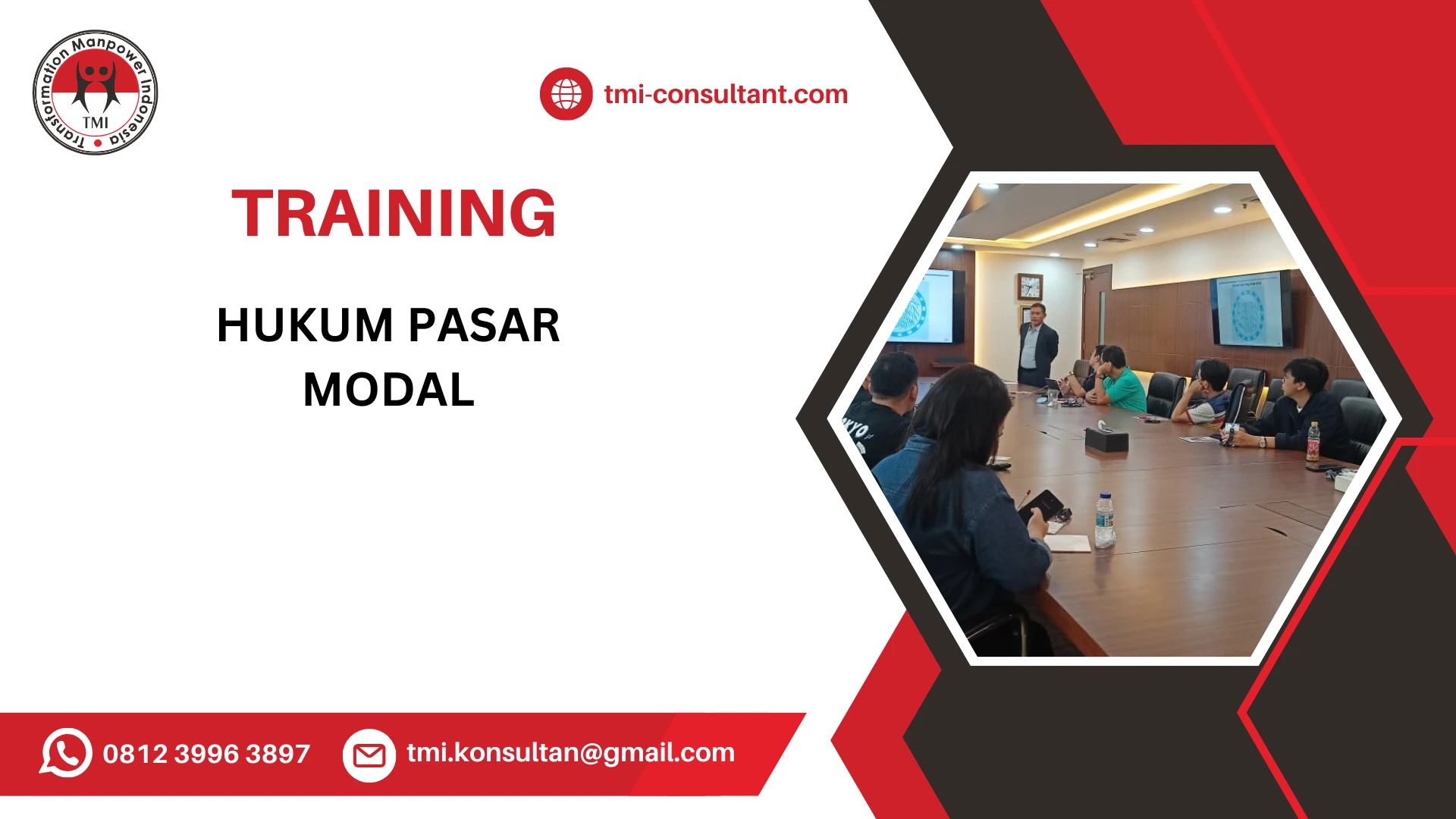 Transformation Manpower Indonesia
TMI

tmi-consultant.com

TRAINING

HUKUM PASAR MODAL

0812 3996 3897

tmi.konsultan@gmail.com